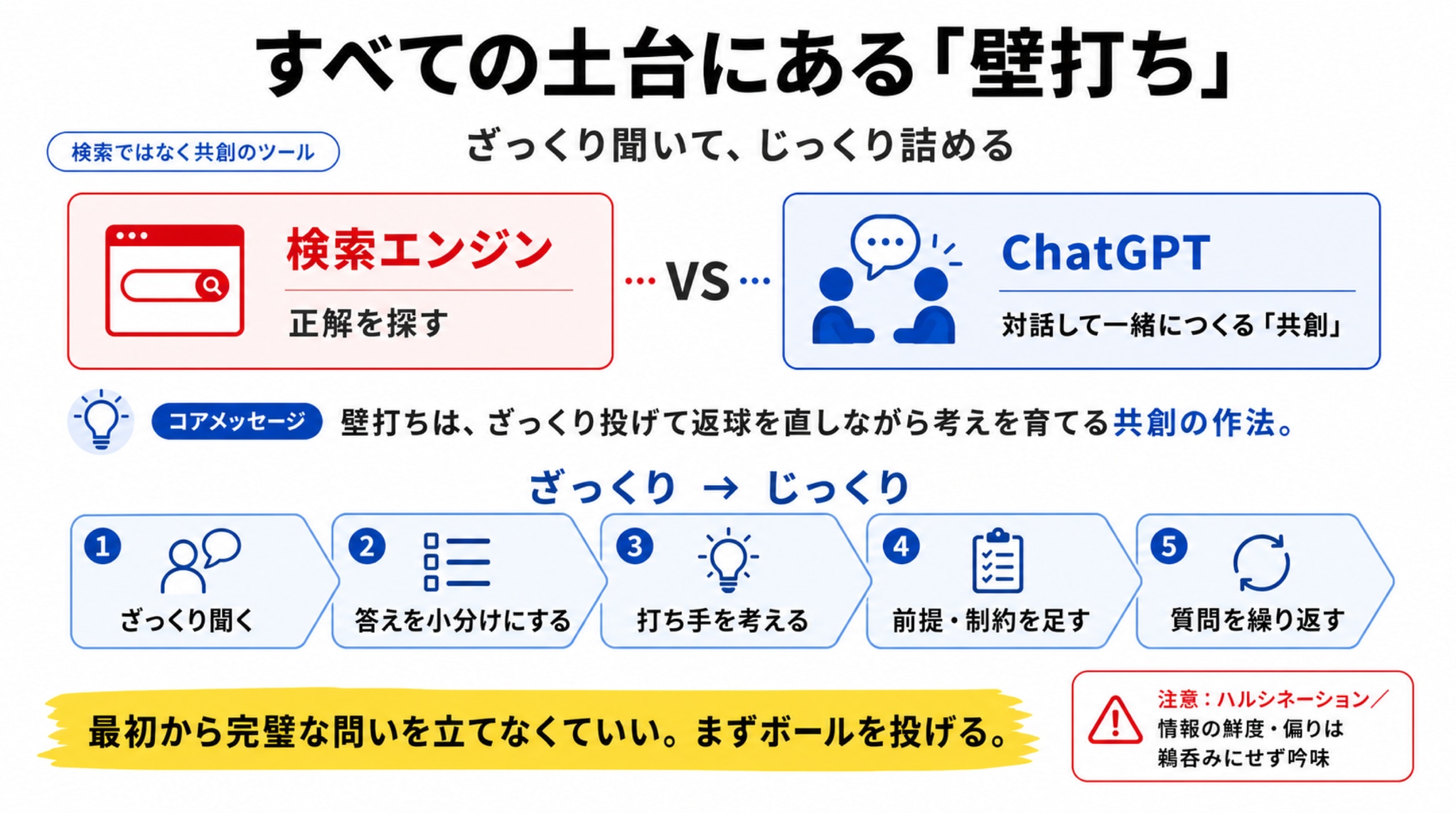 すべての土台にある「壁打ち」

検索ではなく共創のツール

ざっくり聞いて、じっくり詰める

検索エンジン
正解を探す

VS

ChatGPT
対話して一緒につくる「共創」

コアメッセージ 壁打ちは、ざっくり投げて返球を直しながら考えを育てる共創の作法。

ざっくり → じっくり

1 ざっくり聞く
2 答えを小分けにする
3 打ち手を考える
4 前提・制約を足す
5 質問を繰り返す

最初から完璧な問いを立てなくていい。まずボールを投げる。

注意：ハルシネーション／情報の鮮度・偏りは鵜呑みにせず吟味